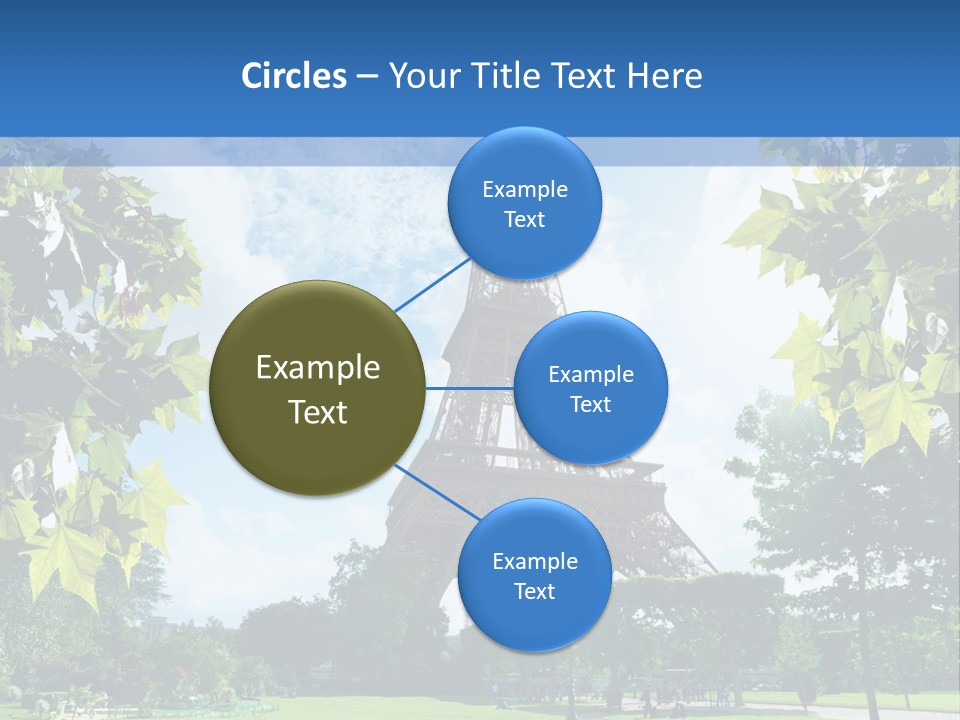 Circles – Your Title Text Here

Example Text

Example Text

Example Text

Example Text